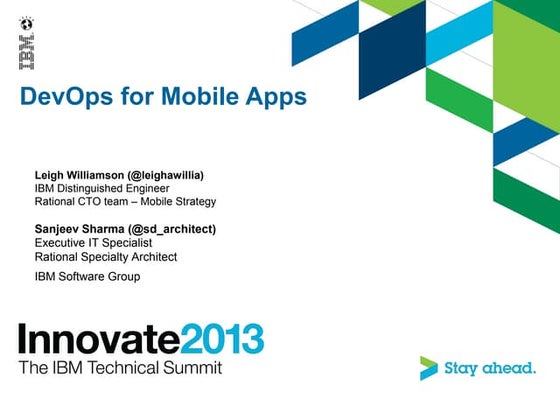 IBM

DevOps for Mobile Apps

Leigh Williamson (@leighawillia)
IBM Distinguished Engineer
Rational CTO team – Mobile Strategy

Sanjeev Sharma (@sd_architect)
Executive IT Specialist
Rational Specialty Architect

IBM Software Group

Innovate2013
The IBM Technical Summit

Stay ahead.